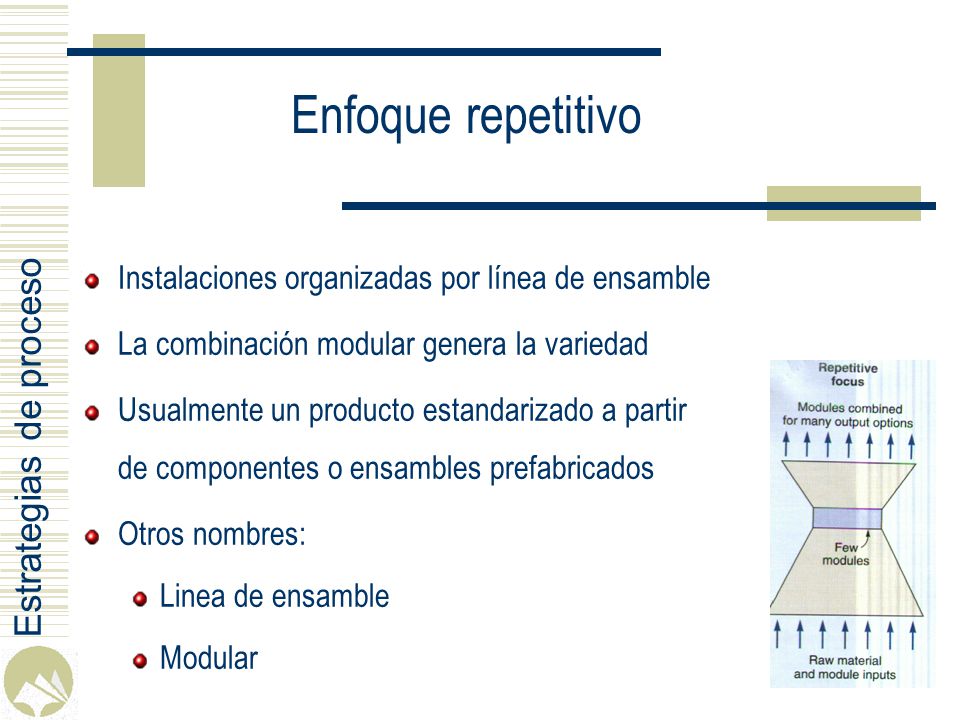 Estrategias de proceso

Enfoque repetitivo

Instalaciones organizadas por línea de ensamble

La combinación modular genera la variedad

Usualmente un producto estandarizado a partir de componentes o ensambles prefabricados

Otros nombres:

Linea de ensamble

Modular

Repetitive focus

Modules combined for many output options

Few modules

Raw material and module inputs